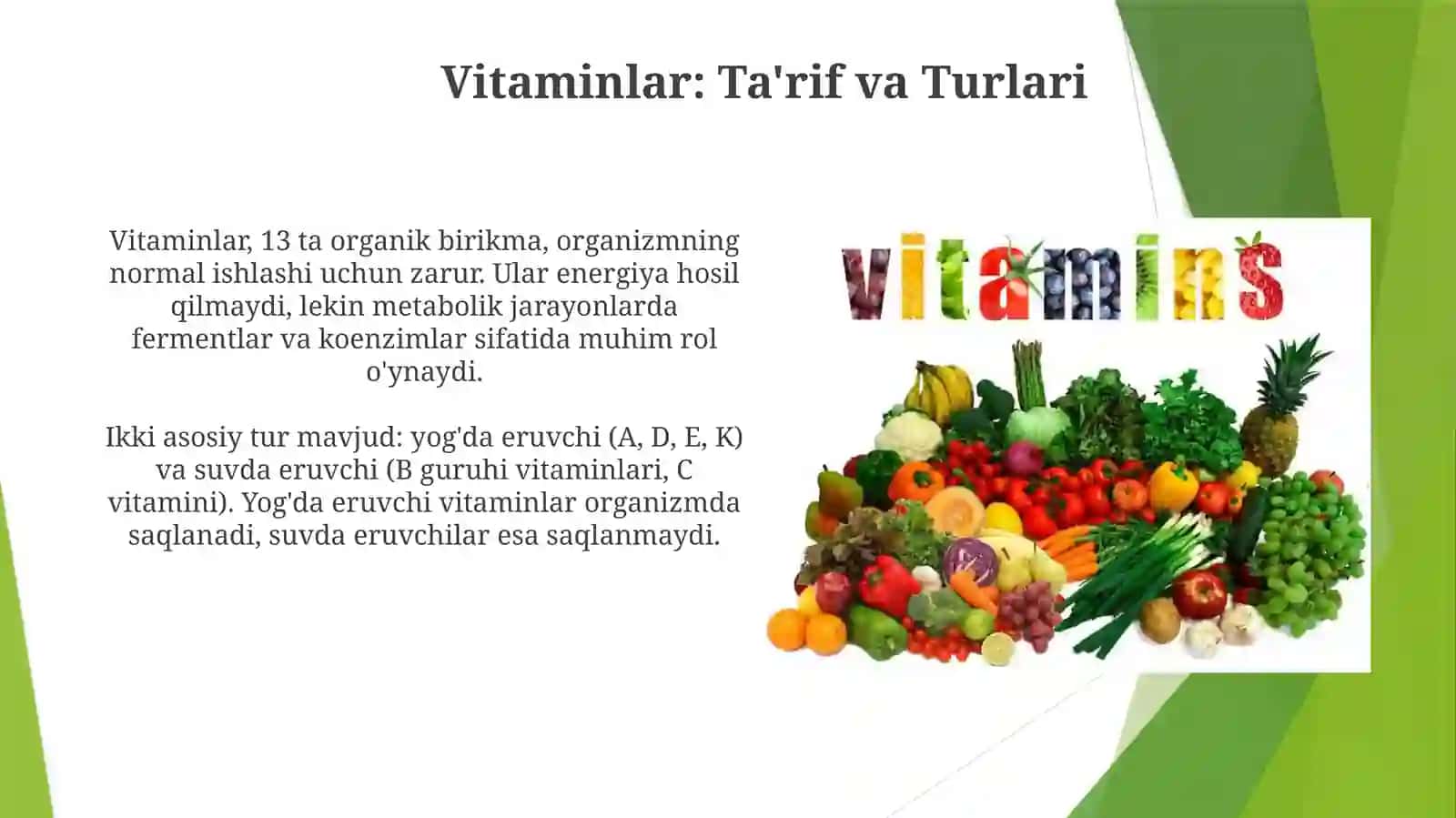 Vitaminlar: Ta'rif va Turlari

Vitaminlar, 13 ta organik birikma, organizmning normal ishlashi uchun zarur. Ular energiya hosil qilmaydi, lekin metabolik jarayonlarda fermentlar va koenzimlar sifatida muhim rol o'ynaydi.

Ikki asosiy tur mavjud: yog'da eruvchi (A, D, E, K) va suvda eruvchi (B guruhi vitaminlari, C vitamini). Yog'da eruvchi vitaminlar organizmda saqlanadi, suvda eruvchilar esa saqlanmaydi.

vitamins